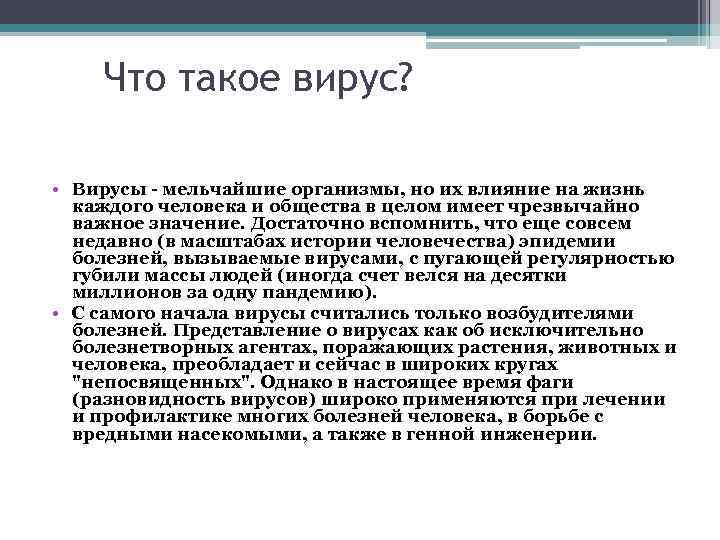 Что такое вирус?

• Вирусы - мельчайшие организмы, но их влияние на жизнь каждого человека и общества в целом имеет чрезвычайно важное значение. Достаточно вспомнить, что еще совсем недавно (в масштабах истории человечества) эпидемии болезней, вызываемые вирусами, с пугающей регулярностью губили массы людей (иногда счет велся на десятки миллионов за одну пандемию).

• С самого начала вирусы считались только возбудителями болезней. Представление о вирусах как об исключительно болезнетворных агентах, поражающих растения, животных и человека, преобладает и сейчас в широких кругах "непосвященных". Однако в настоящее время фаги (разновидность вирусов) широко применяются при лечении и профилактике многих болезней человека, в борьбе с вредными насекомыми, а также в генной инженерии.